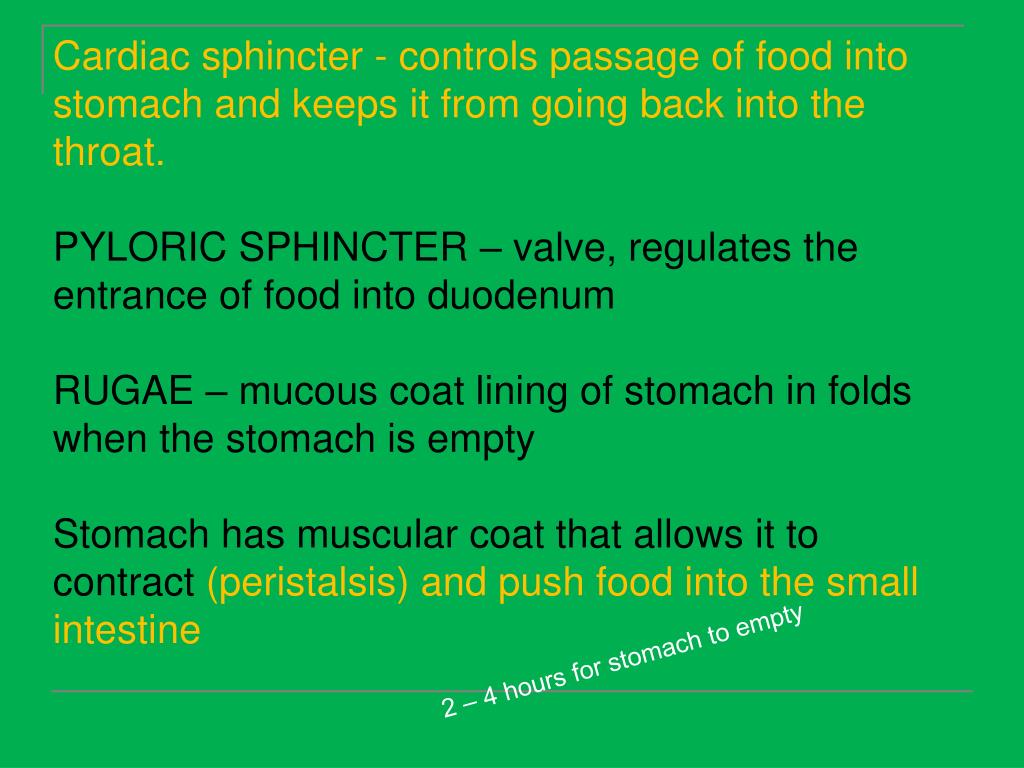 Cardiac sphincter - controls passage of food into stomach and keeps it from going back into the throat.

PYLORIC SPHINCTER – valve, regulates the entrance of food into duodenum

RUGAE – mucous coat lining of stomach in folds when the stomach is empty

Stomach has muscular coat that allows it to contract (peristalsis) and push food into the small intestine

2 – 4 hours for stomach to empty